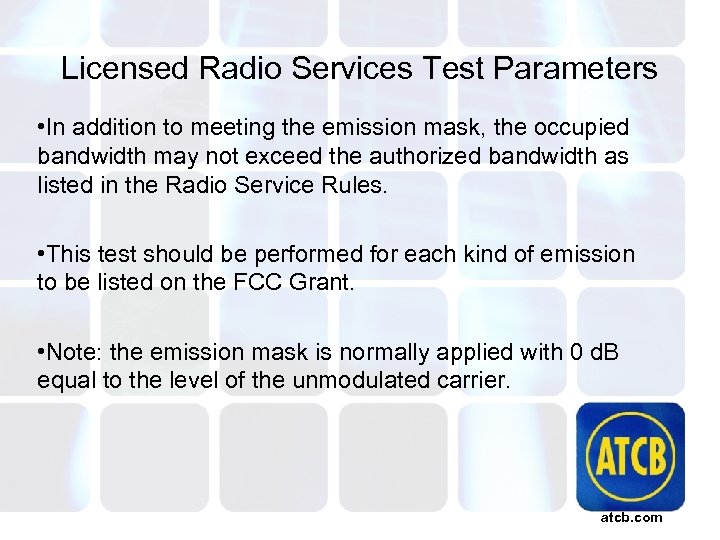 Licensed Radio Services Test Parameters

•In addition to meeting the emission mask, the occupied bandwidth may not exceed the authorized bandwidth as listed in the Radio Service Rules.

•This test should be performed for each kind of emission to be listed on the FCC Grant.

•Note: the emission mask is normally applied with 0 dB equal to the level of the unmodulated carrier.

ATCB

atcb.com